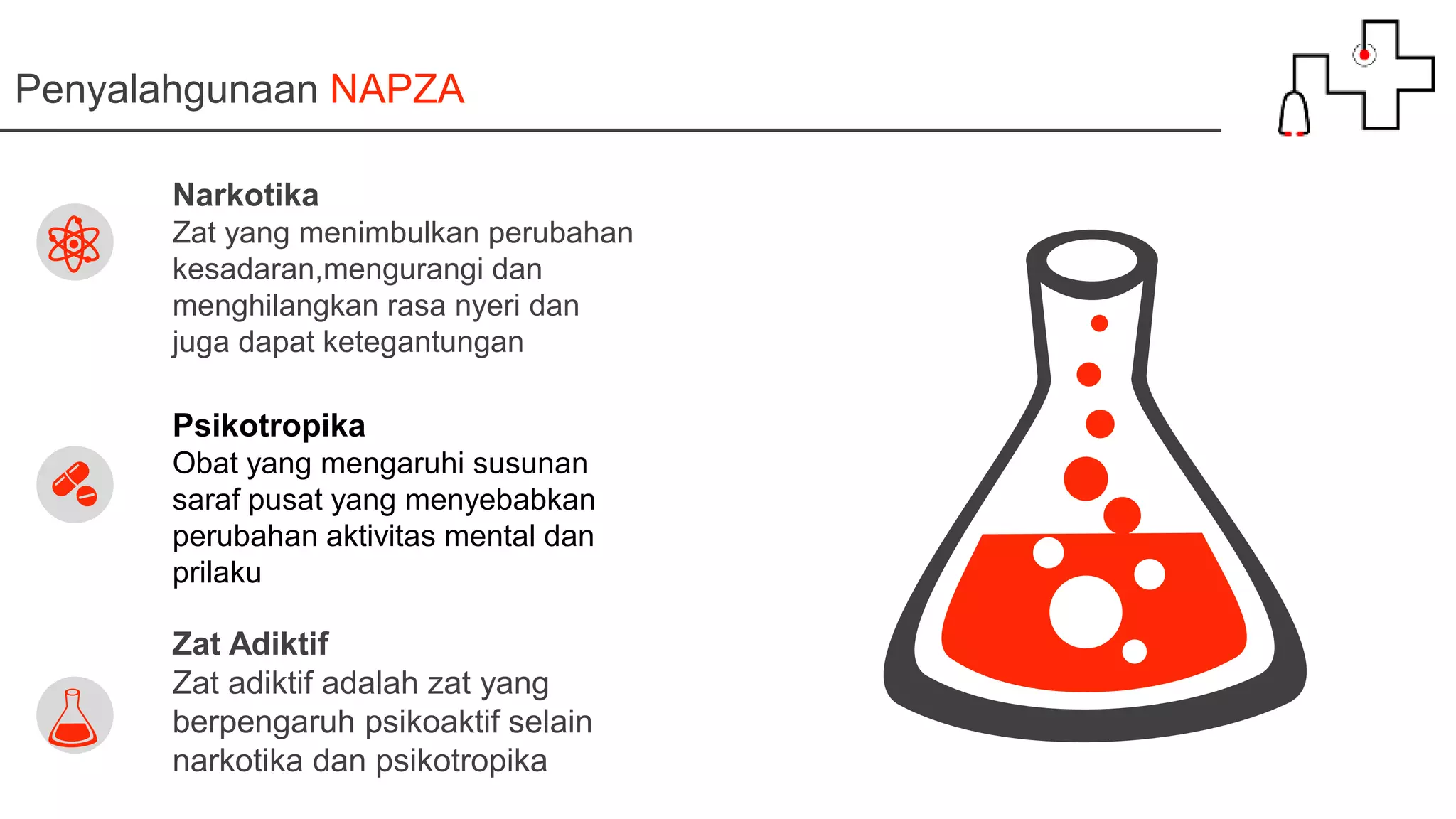 Penyalahgunaan NAPZA

Narkotika
Zat yang menimbulkan perubahan kesadaran,mengurangi dan menghilangkan rasa nyeri dan juga dapat ketegantungan

Psikotropika
Obat yang mengaruhi susunan saraf pusat yang menyebabkan perubahan aktivitas mental dan prilaku

Zat Adiktif
Zat adiktif adalah zat yang berpengaruh psikoaktif selain narkotika dan psikotropika